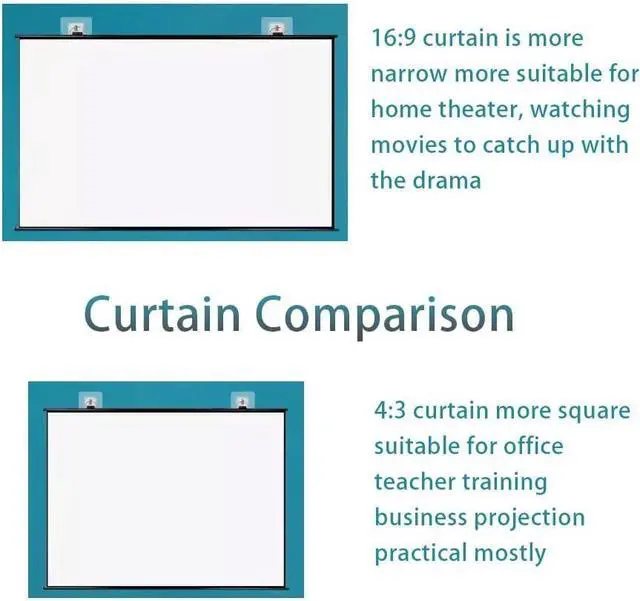 16:9 curtain is more narrow more suitable for home theater, watching movies to catch up with the drama

Curtain Comparison

4:3 curtain more square suitable for office teacher training business projection practical mostly